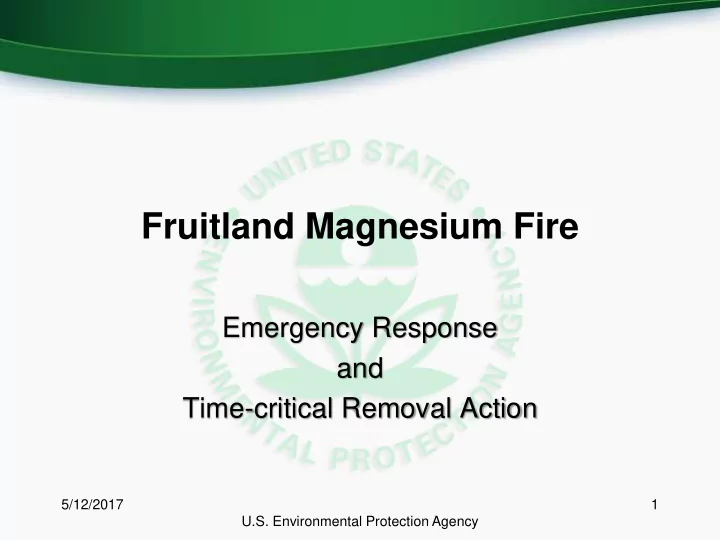 UNITED STATES ENVIRONMENTAL PROTECTION AGENCY

Fruitland Magnesium Fire

Emergency Response
and
Time-critical Removal Action

5/12/2017

1

U.S. Environmental Protection Agency